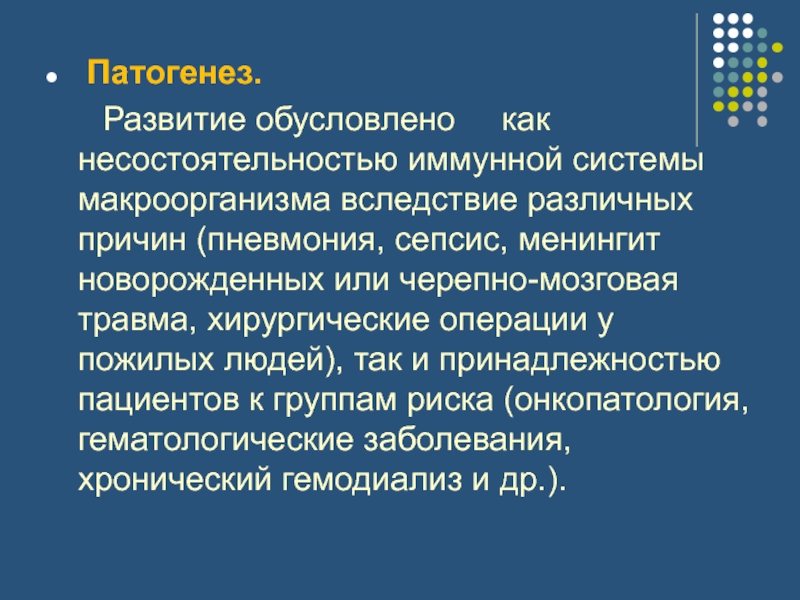 Патогенез.

Развитие обусловлено как несостоятельностью иммунной системы макроорганизма вследствие различных причин (пневмония, сепсис, менингит новорожденных или черепно-мозговая травма, хирургические операции у пожилых людей), так и принадлежностью пациентов к группам риска (онкопатология, гематологические заболевания, хронический гемодиализ и др.).